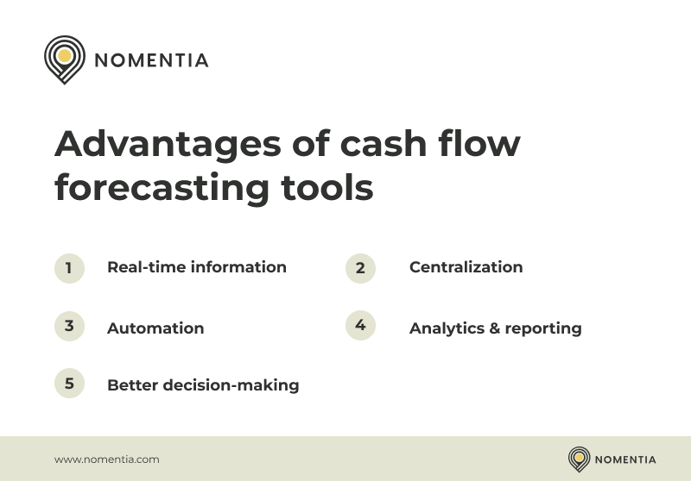 NOMENTIA

Advantages of cash flow forecasting tools

1 Real-time information

2 Centralization

3 Automation

4 Analytics & reporting

5 Better decision-making

www.nomentia.com

NOMENTIA